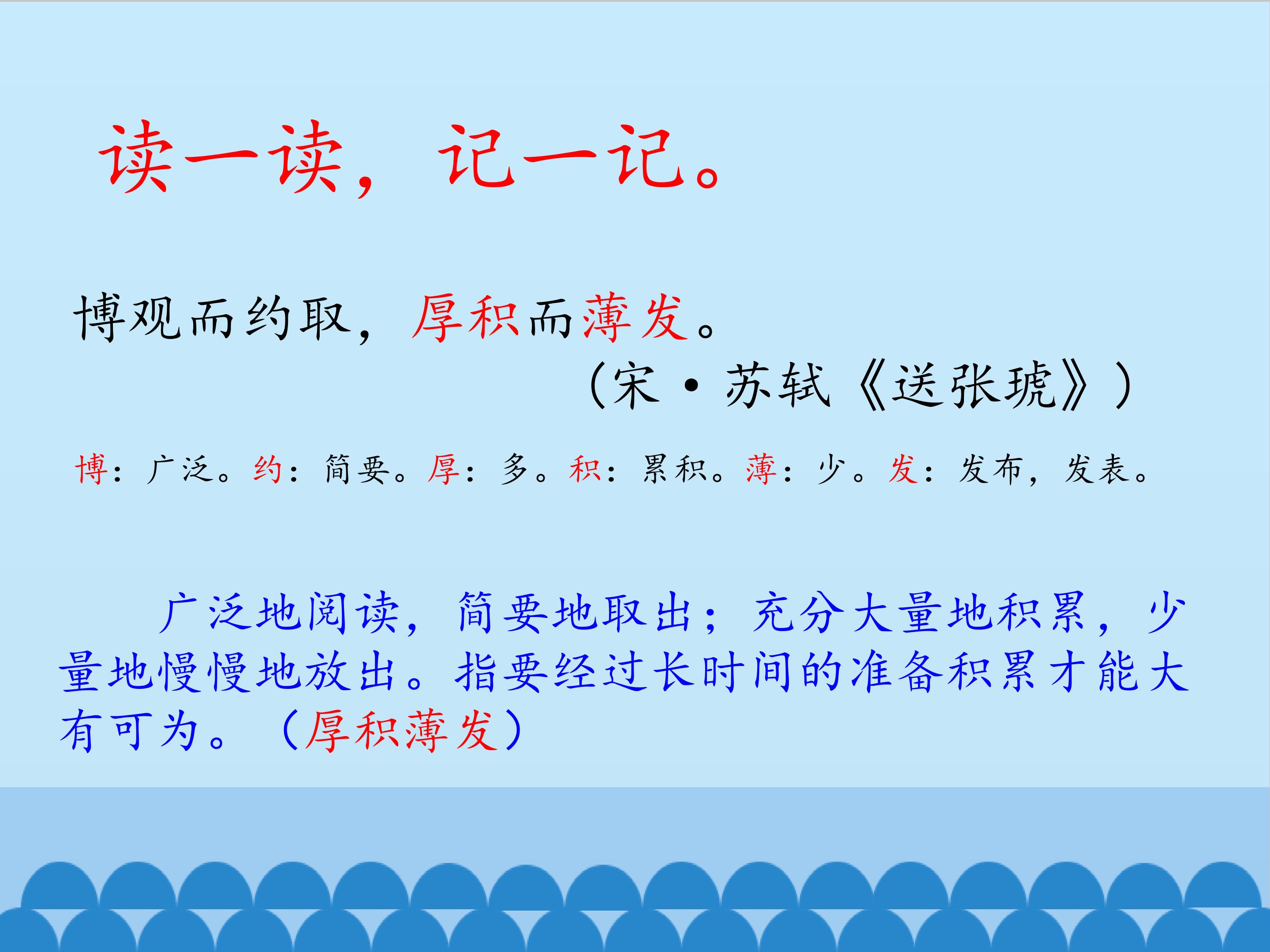 读一读，记一记。

博观而约取，厚积而薄发。

（宋·苏轼《送张琥》）

博：广泛。约：简要。厚：多。积：累积。薄：少。发：发布，发表。

广泛地阅读，简要地取出；充分大量地积累，少量地慢慢地放出。指要经过长时间的准备积累才能大有可为。（厚积薄发）